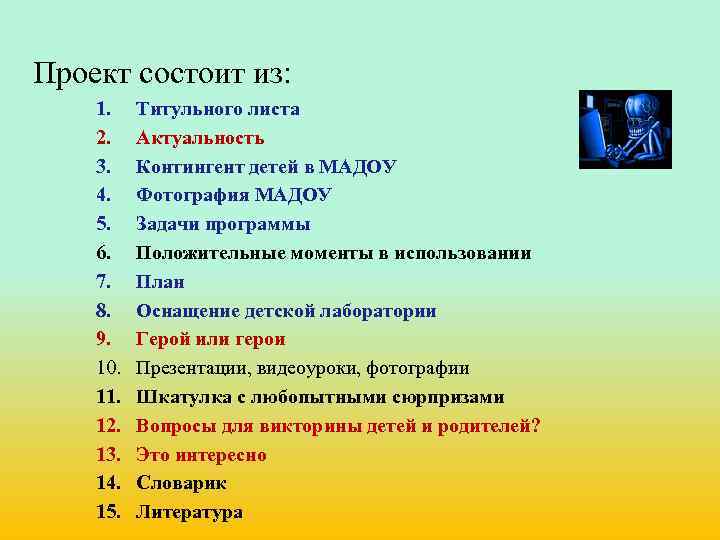 Проект состоит из:

1. Титульного листа
2. Актуальность
3. Контингент детей в МАДОУ
4. Фотография МАДОУ
5. Задачи программы
6. Положительные моменты в использовании
7. План
8. Оснащение детской лаборатории
9. Герой или герои
10. Презентации, видеоуроки, фотографии
11. Шкатулка с любопытными сюрпризами
12. Вопросы для викторины детей и родителей?
13. Это интересно
14. Словарик
15. Литература